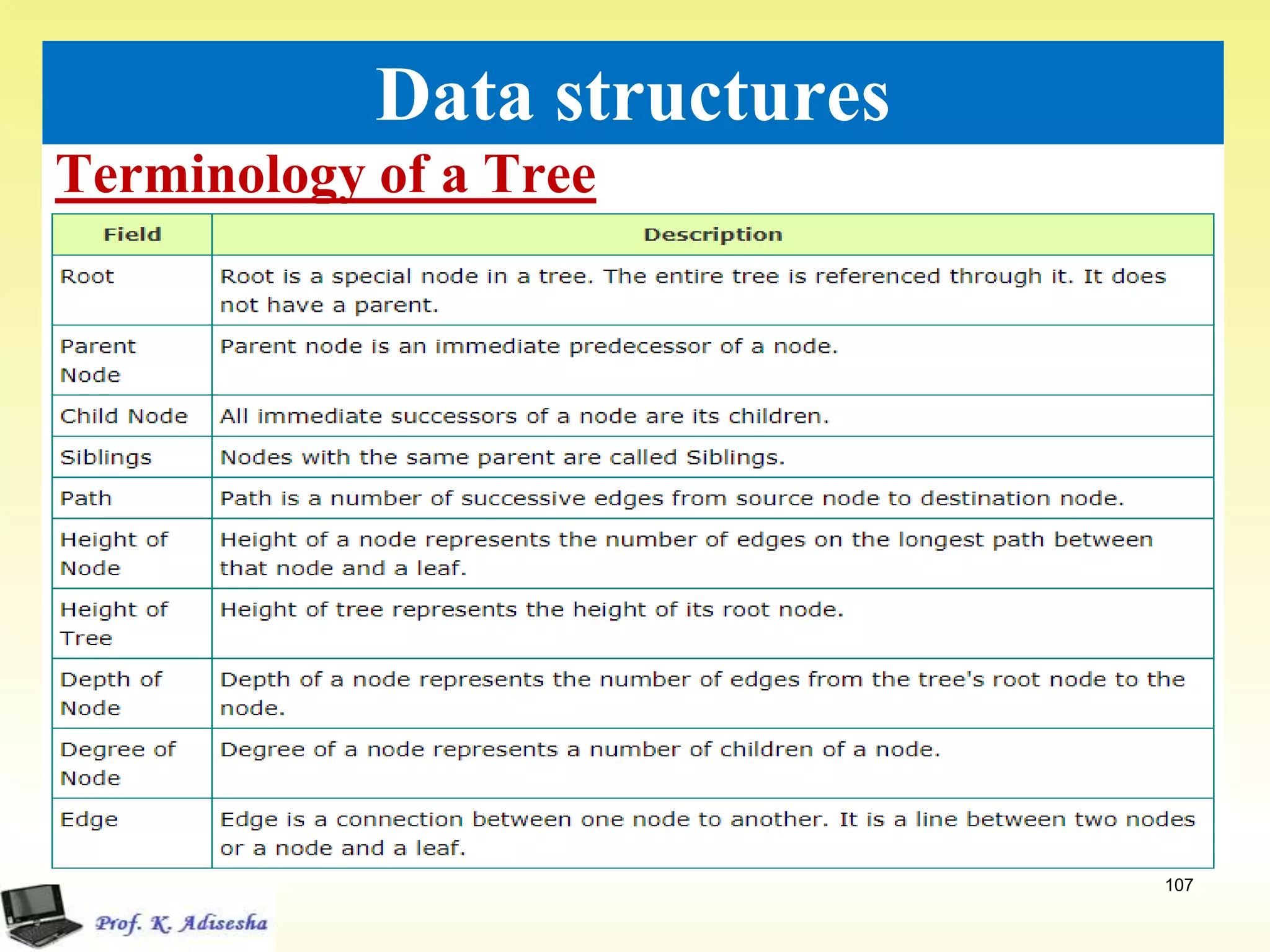 Data structures

Terminology of a Tree

| Field | Description |
|---|---|
| Root | Root is a special node in a tree. The entire tree is referenced through it. It does not have a parent. |
| Parent Node | Parent node is an immediate predecessor of a node. |
| Child Node | All immediate successors of a node are its children. |
| Siblings | Nodes with the same parent are called Siblings. |
| Path | Path is a number of successive edges from source node to destination node. |
| Height of Node | Height of a node represents the number of edges on the longest path between that node and a leaf. |
| Height of Tree | Height of tree represents the height of its root node. |
| Depth of Node | Depth of a node represents the number of edges from the tree's root node to the node. |
| Degree of Node | Degree of a node represents a number of children of a node. |
| Edge | Edge is a connection between one node to another. It is a line between two nodes or a node and a leaf. |

107

Prof. K. Adisesha